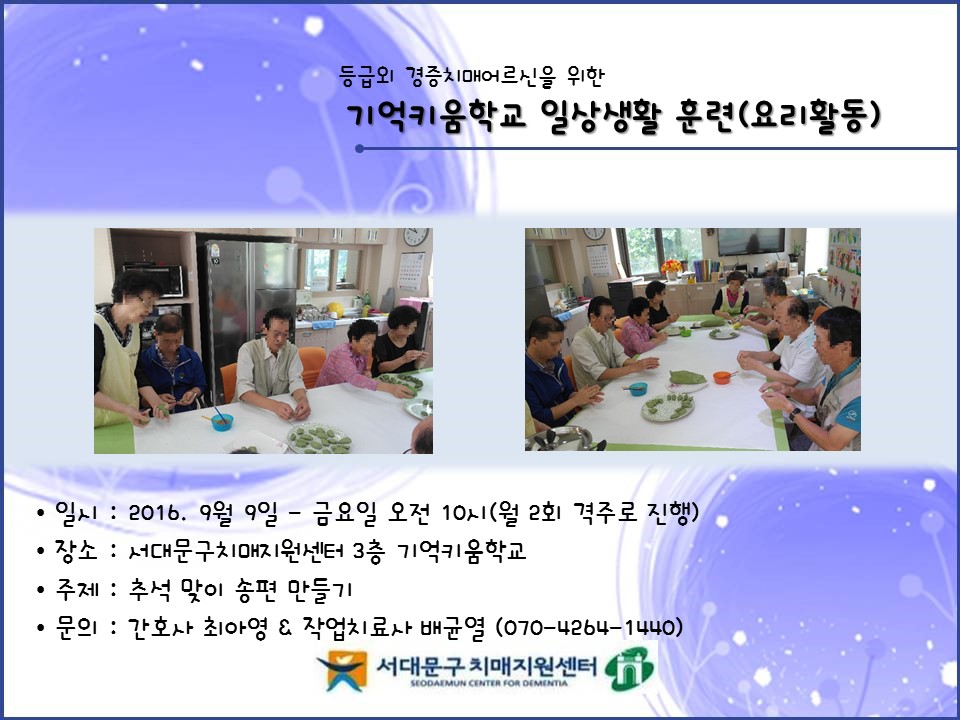 등급외 경증치매어르신을 위한

기억키움학교 일상생활 훈련(요리활동)

• 일시 : 2016. 9월 9일 - 금요일 오전 10시(월 2회 격주로 진행)

• 장소 : 서대문구치매지원센터 3층 기억키움학교

• 주제 : 추석 맞이 송편 만들기

• 문의 : 간호사 최아영 & 작업치료사 배균열 (070-4264-1440)

서대문구 치매지원센터
SEODAEMUN CENTER FOR DEMENTIA